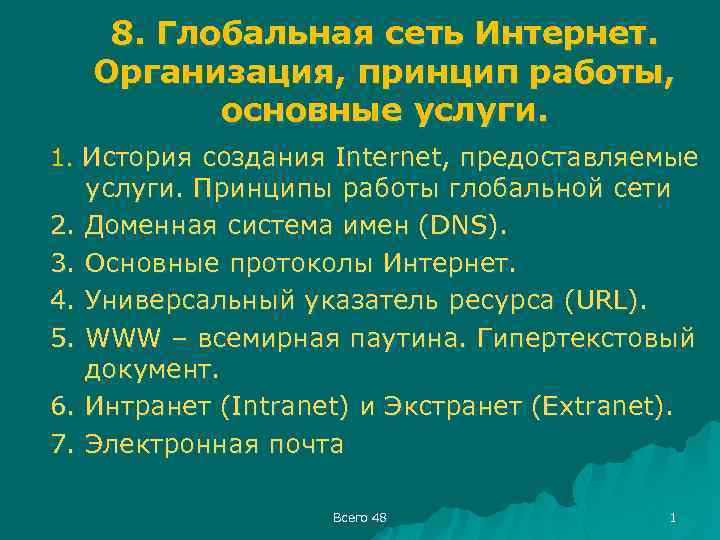 8. Глобальная сеть Интернет. Организация, принцип работы, основные услуги.

1. История создания Internet, предоставляемые услуги. Принципы работы глобальной сети

2. Доменная система имен (DNS).

3. Основные протоколы Интернет.

4. Универсальный указатель ресурса (URL).

5. WWW – всемирная паутина. Гипертекстовый документ.

6. Интранет (Intranet) и Экстранет (Extranet).

7. Электронная почта

Всего 48

1